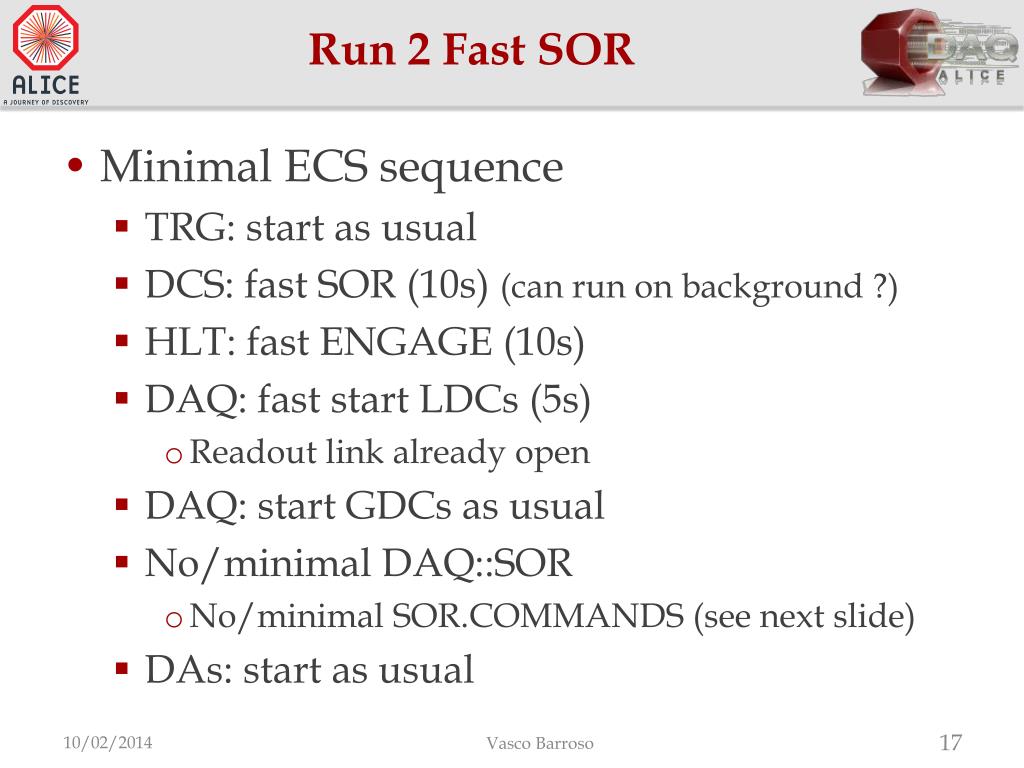 ALICE
A JOURNEY OF DISCOVERY

Run 2 Fast SOR

DAQ
ALICE

• Minimal ECS sequence
▪ TRG: start as usual
▪ DCS: fast SOR (10s) (can run on background ?)
▪ HLT: fast ENGAGE (10s)
▪ DAQ: fast start LDCs (5s)
o Readout link already open
▪ DAQ: start GDCs as usual
▪ No/minimal DAQ::SOR
o No/minimal SOR.COMMANDS (see next slide)
▪ DAs: start as usual

10/02/2014
Vasco Barroso
17